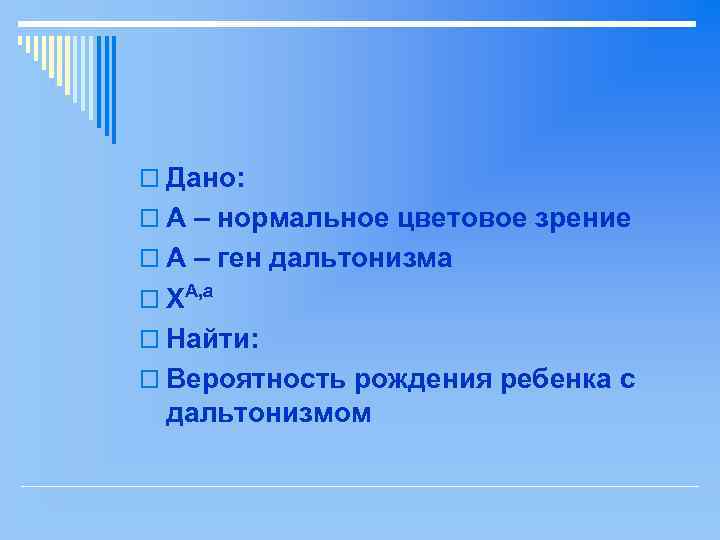 Дано:

А – нормальное цветовое зрение

А – ген дальтонизма

$X^{A,a}$

Найти:

Вероятность рождения ребенка с дальтонизмом